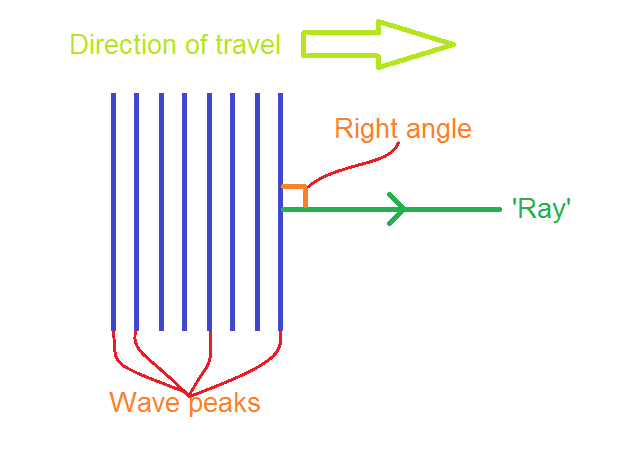 Direction of travel

Right angle

'Ray'

Wave peaks